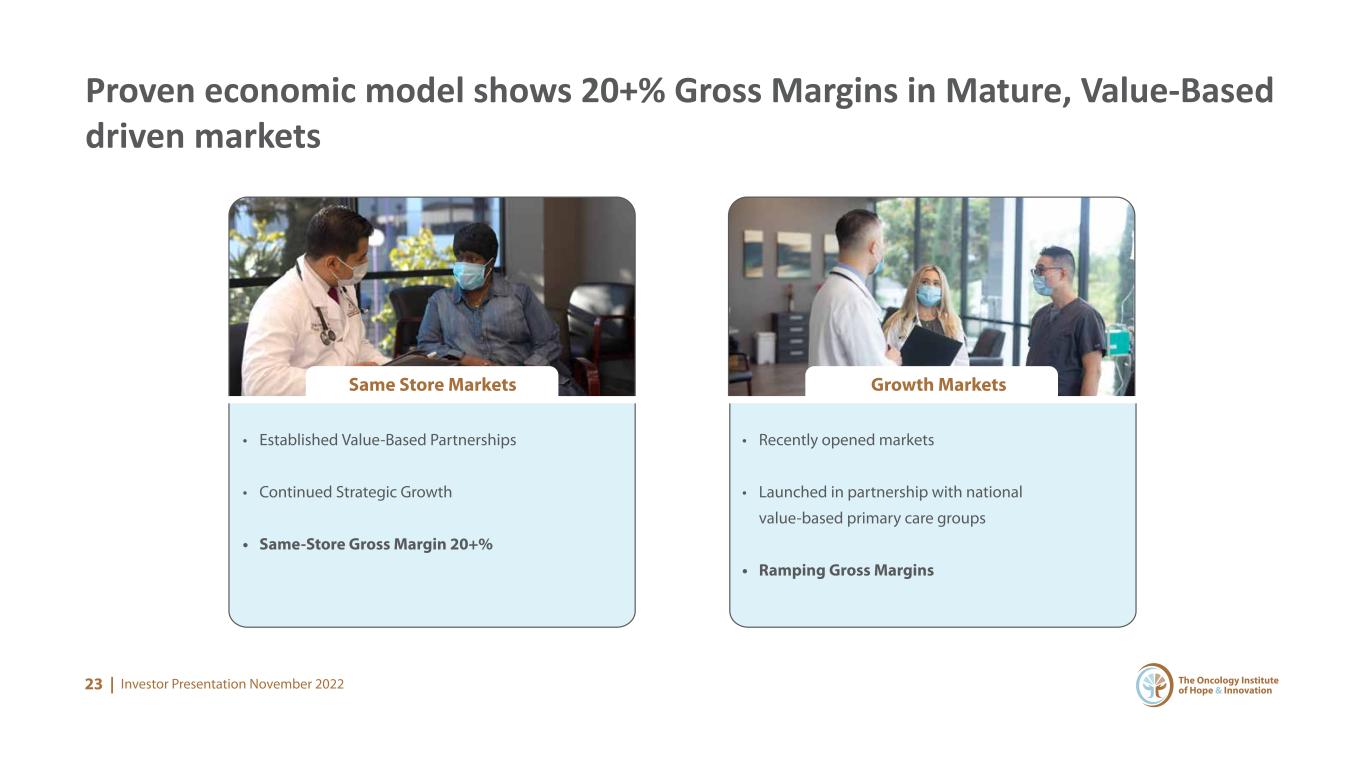 Proven economic model shows 20+% Gross Margins in Mature, Value-Based driven markets

Same Store Markets

• Established Value-Based Partnerships

• Continued Strategic Growth

• Same-Store Gross Margin 20+%

Growth Markets

• Recently opened markets

• Launched in partnership with national value-based primary care groups

• Ramping Gross Margins

23 | Investor Presentation November 2022

The Oncology Institute of Hope & Innovation